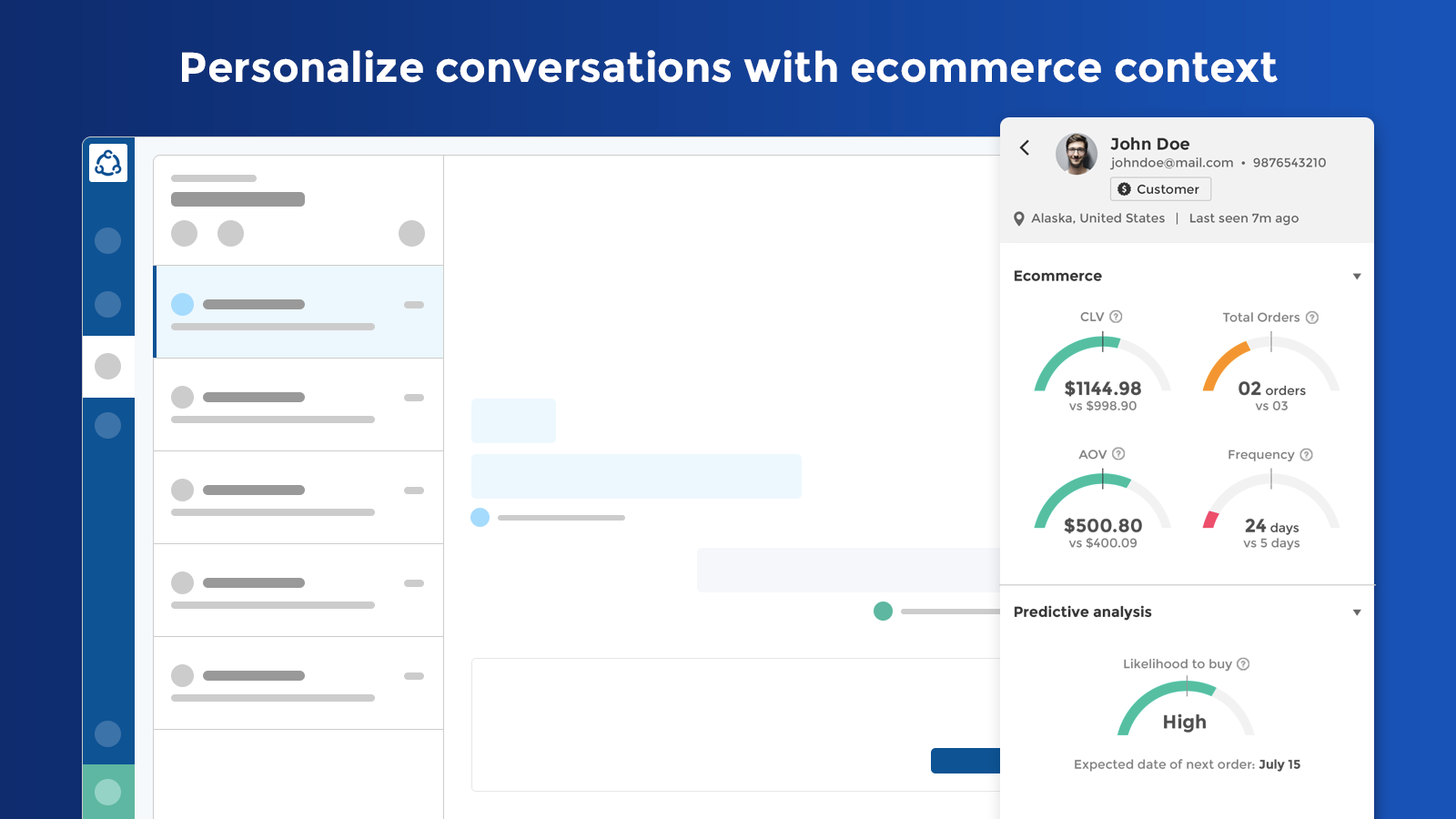 Personalize conversations with ecommerce context

John Doe
johndoe@mail.com • 9876543210
Customer
Alaska, United States | Last seen 7m ago

Ecommerce

CLV
$1144.98
vs $998.90

Total Orders
02 orders
vs 03

AOV
$500.80
vs $400.09

Frequency
24 days
vs 5 days

Predictive analysis

Likelihood to buy
High

Expected date of next order: July 15